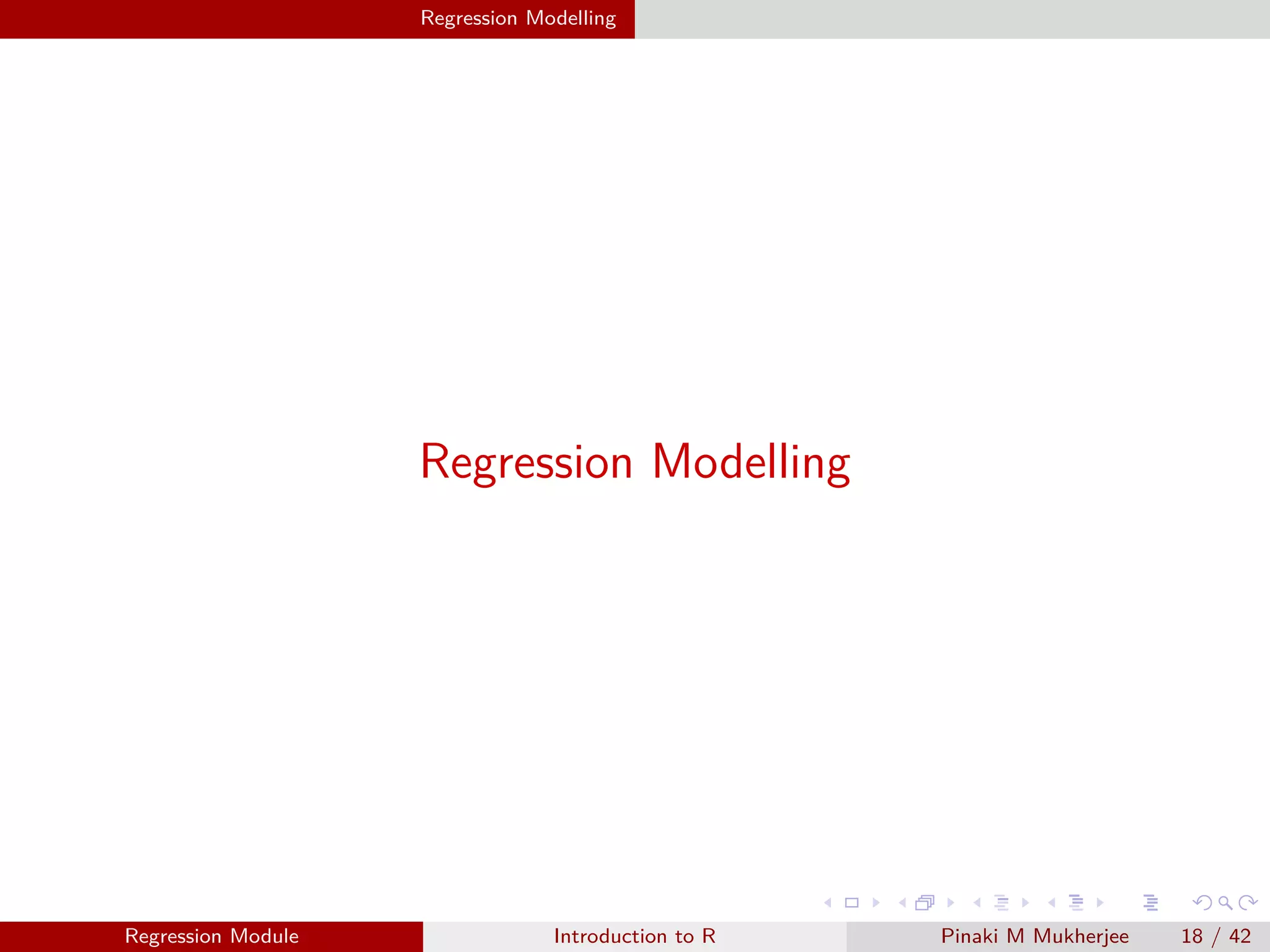 Regression Modelling

Regression Modelling

Regression Module

Introduction to R

Pinaki M Mukherjee

18 / 42